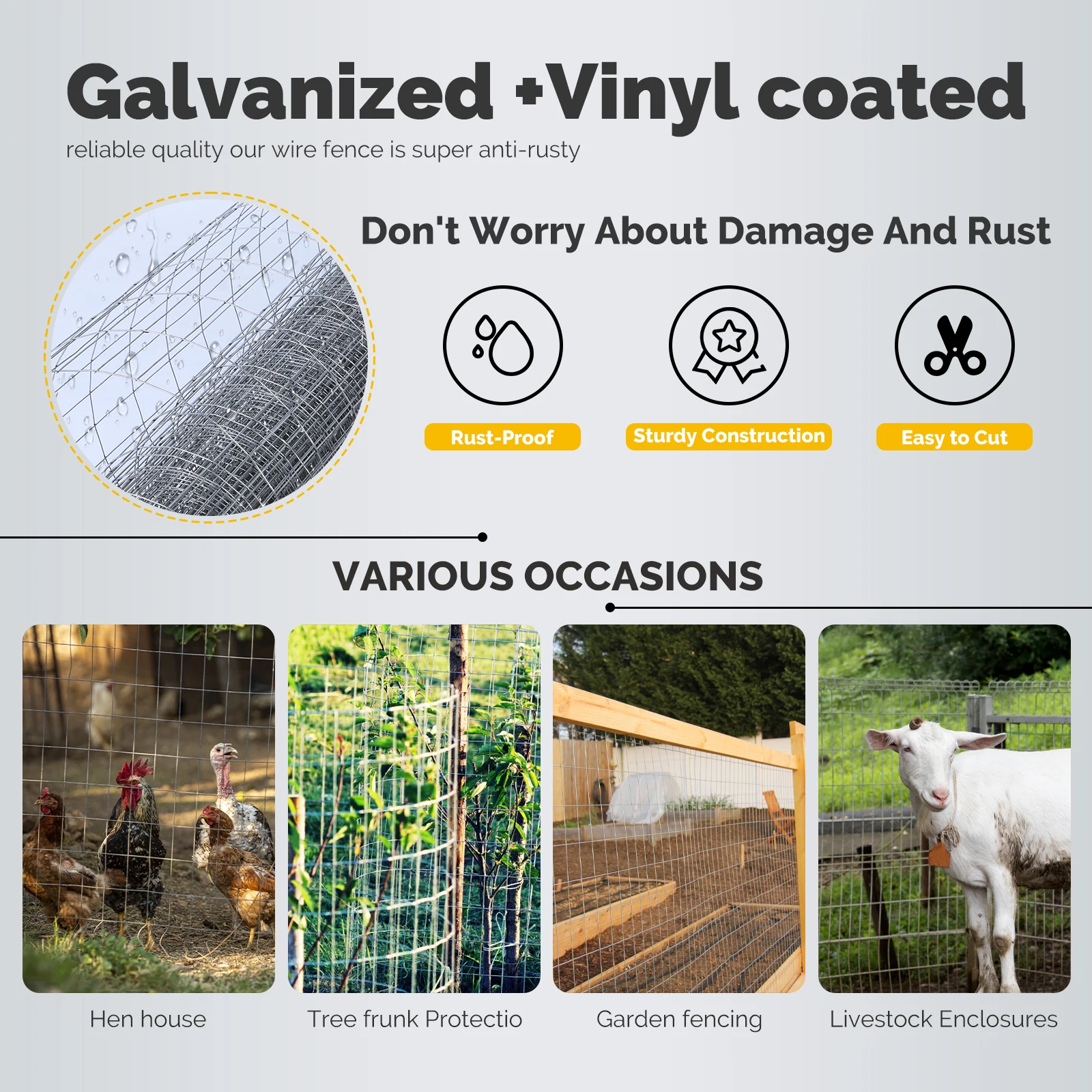 Galvanized +Vinyl coated
reliable quality our wire fence is super anti-rusty

Don't Worry About Damage And Rust

Rust-Proof

Sturdy Construction

Easy to Cut

VARIOUS OCCASIONS

Hen house

Tree frunk Protectio

Garden fencing

Livestock Enclosures